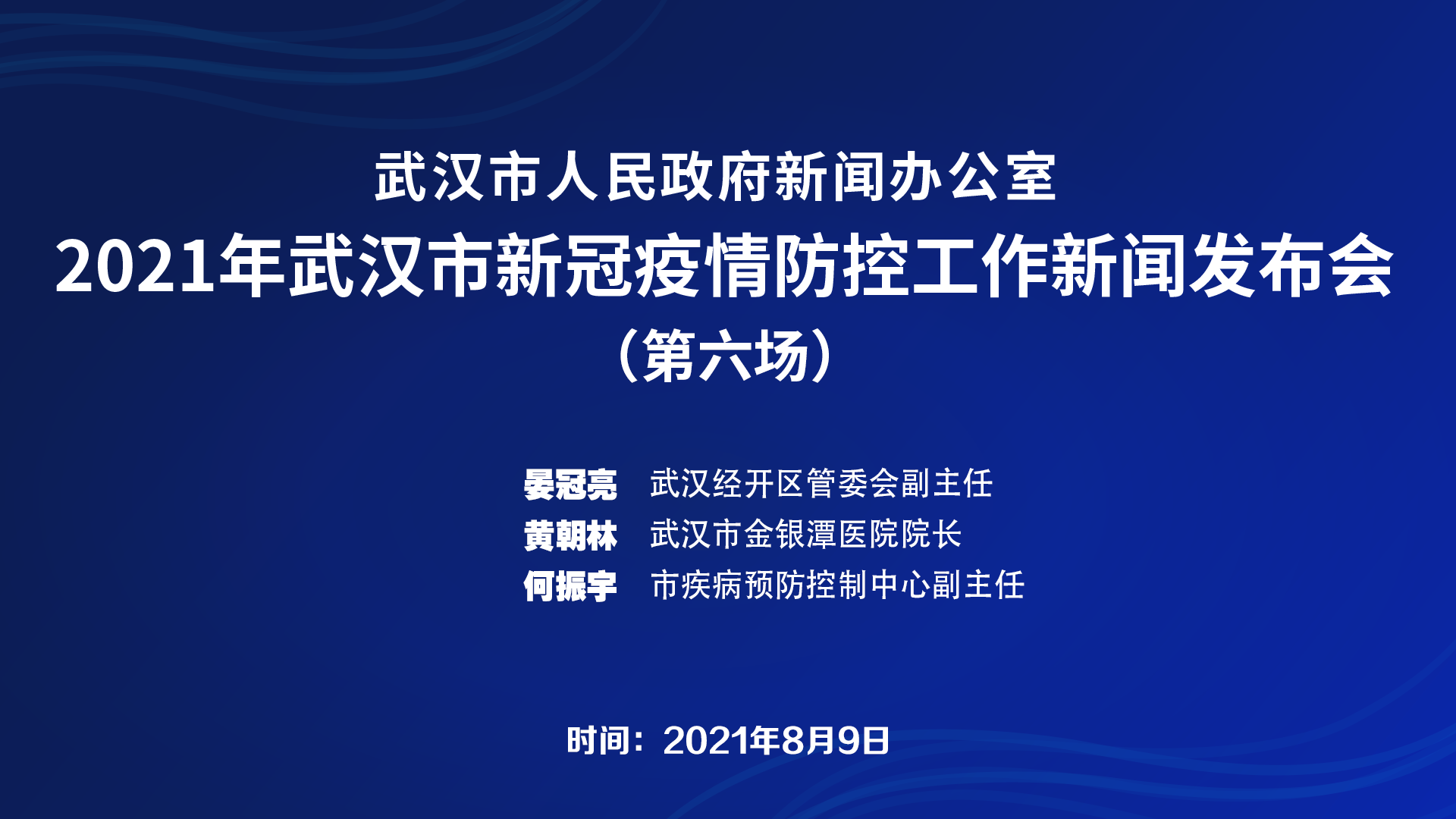 武汉市人民政府新闻办公室
2021年武汉市新冠疫情防控工作新闻发布会
（第六场）

晏冠亮　武汉经开区管委会副主任
黄朝林　武汉市金银潭医院院长
何振宇　市疾病预防控制中心副主任

时间：2021年8月9日